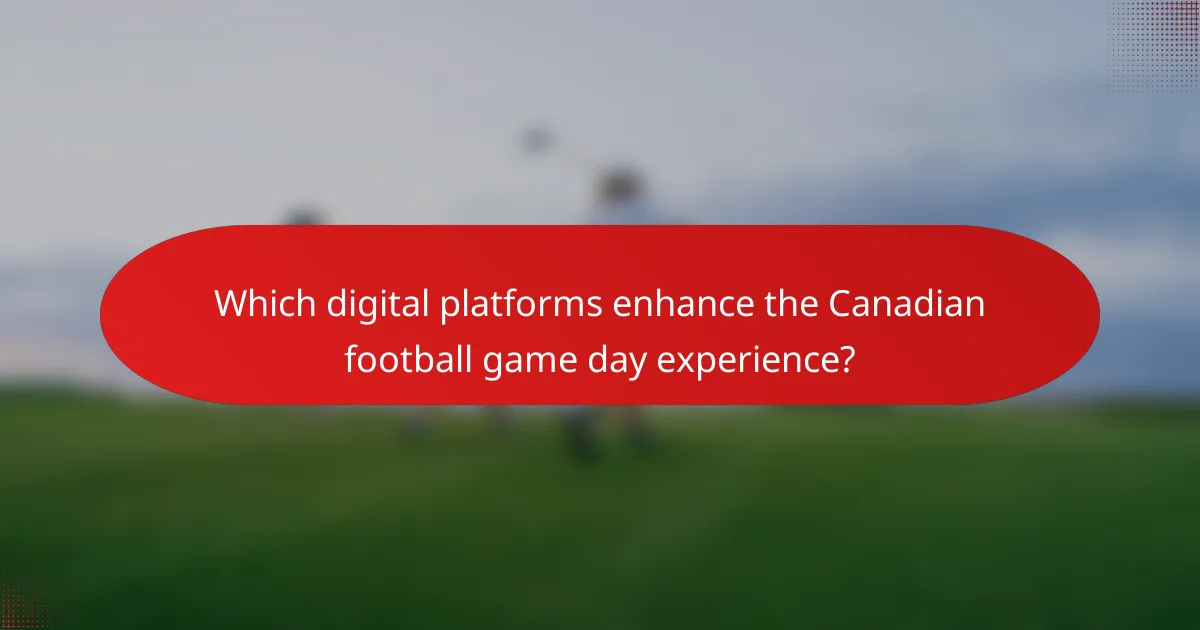 Which digital platforms enhance the Canadian football game day experience?